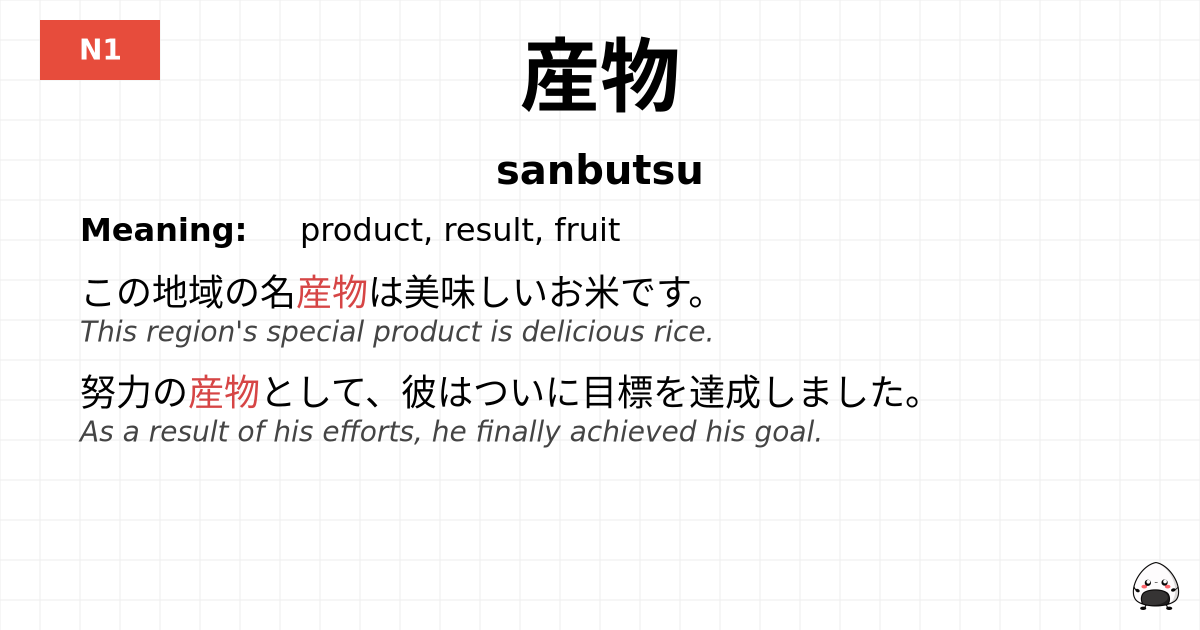 N1

産物

sanbutsu

Meaning: product, result, fruit

この地域の名産物は美味しいお米です。
This region's special product is delicious rice.

努力の産物として、彼はついに目標を達成しました。
As a result of his efforts, he finally achieved his goal.